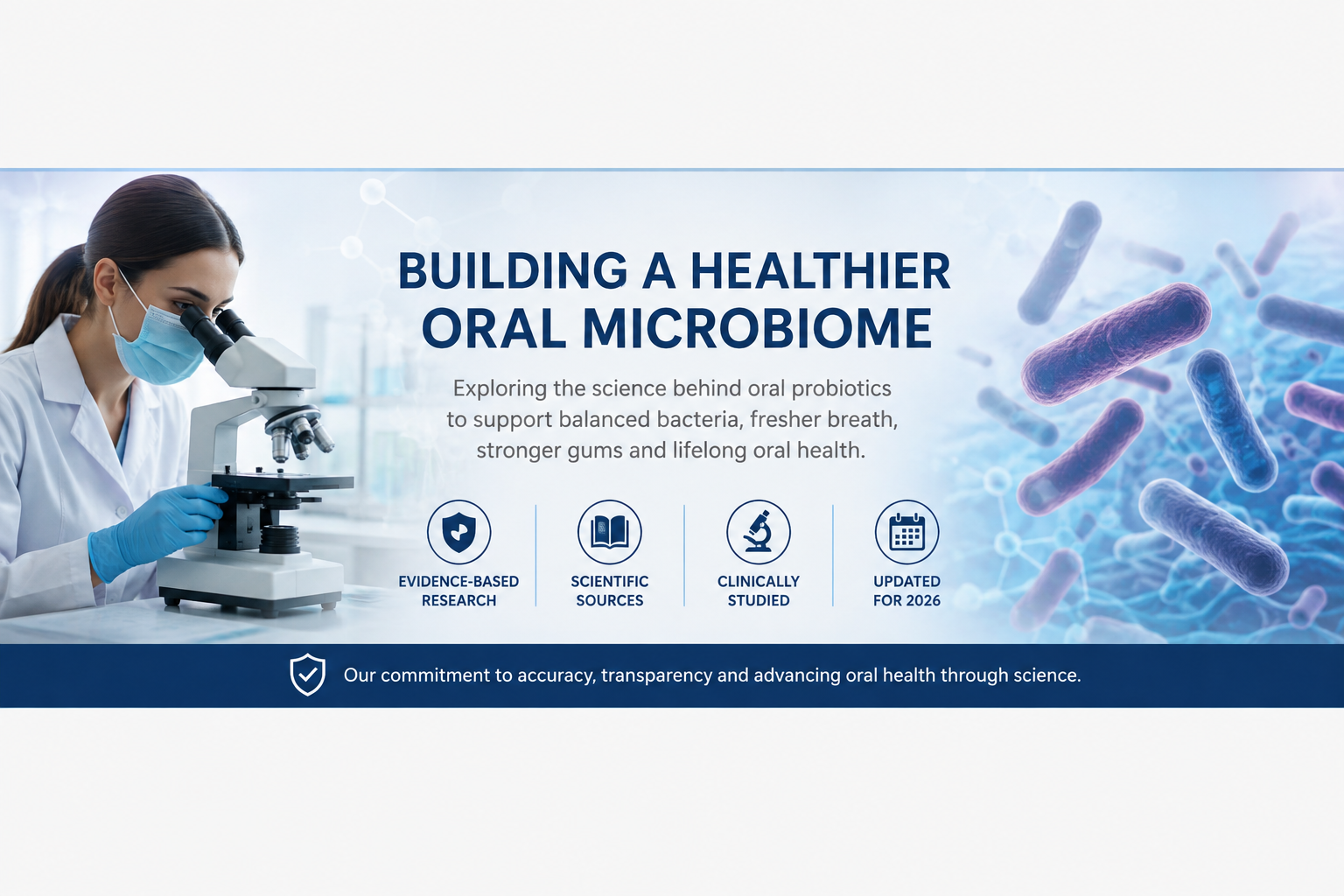 BUILDING A HEALTHIER ORAL MICROBIOME

Exploring the science behind oral probiotics to support balanced bacteria, fresher breath, stronger gums and lifelong oral health.

EVIDENCE-BASED RESEARCH

SCIENTIFIC SOURCES

CLINICALLY STUDIED

UPDATED FOR 2026

Our commitment to accuracy, transparency and advancing oral health through science.